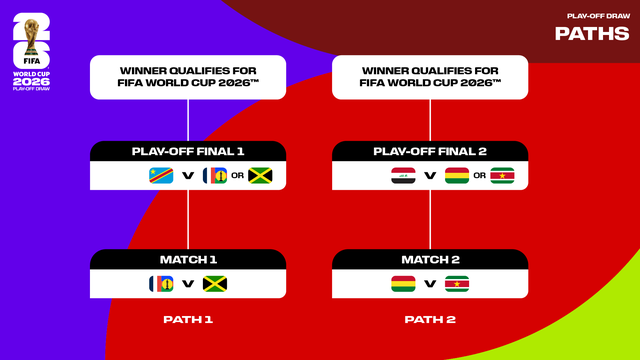 26
FIFA
WORLD CUP
2026
PLAY-OFF DRAW

PLAY-OFF DRAW
PATHS

WINNER QUALIFIES FOR FIFA WORLD CUP 2026™

PLAY-OFF FINAL 1
V OR

MATCH 1
V

PATH 1

WINNER QUALIFIES FOR FIFA WORLD CUP 2026™

PLAY-OFF FINAL 2
V OR

MATCH 2
V

PATH 2